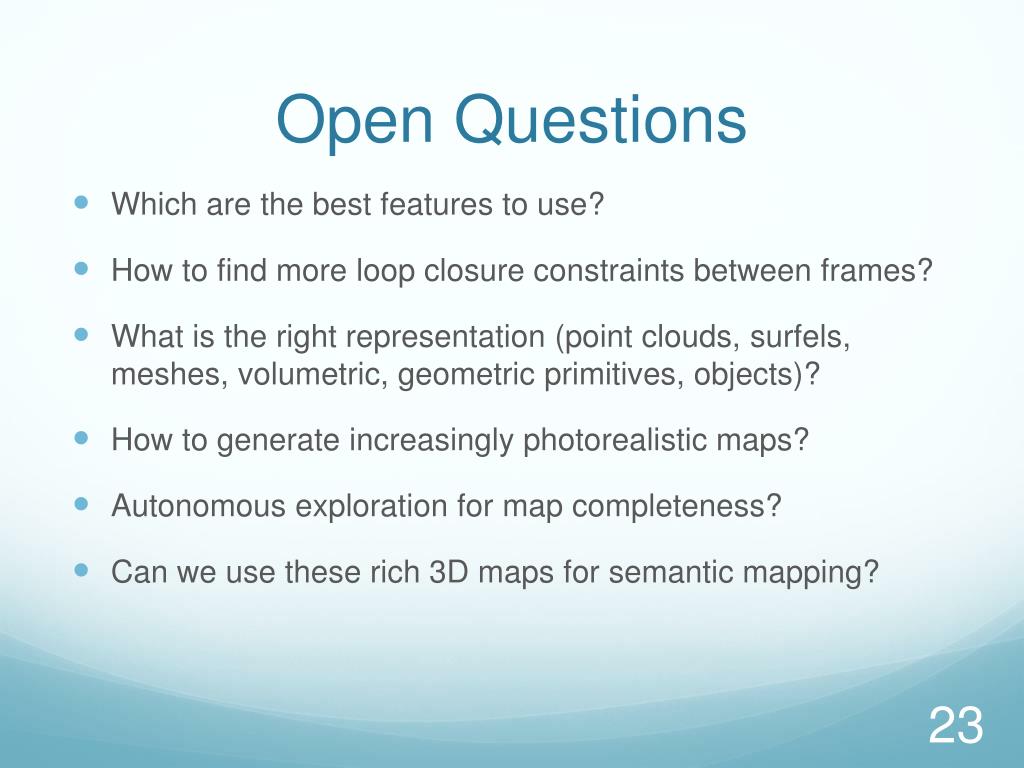 Open Questions

- Which are the best features to use?
- How to find more loop closure constraints between frames?
- What is the right representation (point clouds, surfels, meshes, volumetric, geometric primitives, objects)?
- How to generate increasingly photorealistic maps?
- Autonomous exploration for map completeness?
- Can we use these rich 3D maps for semantic mapping?

23